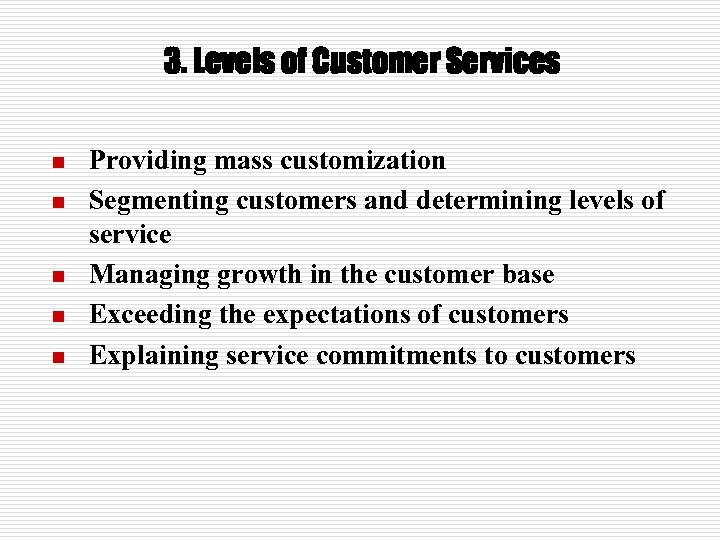 3. Levels of Customer Services

- Providing mass customization
- Segmenting customers and determining levels of service
- Managing growth in the customer base
- Exceeding the expectations of customers
- Explaining service commitments to customers